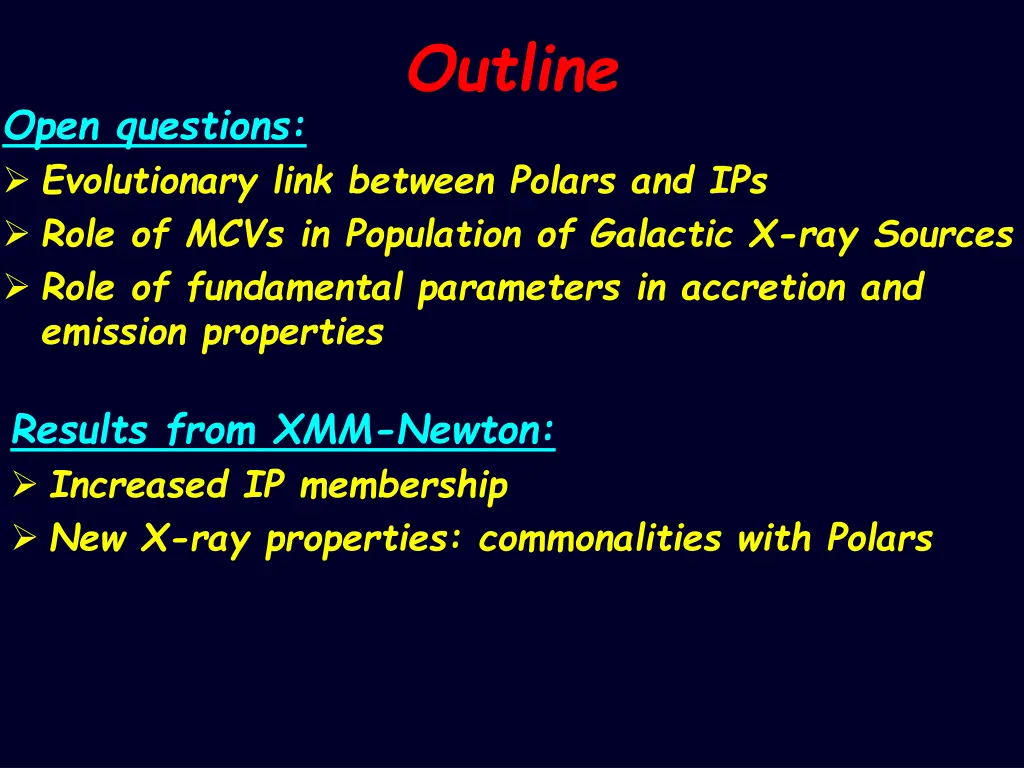 Outline

Open questions:

➢ Evolutionary link between Polars and IPs
➢ Role of MCVs in Population of Galactic X-ray Sources
➢ Role of fundamental parameters in accretion and emission properties

Results from XMM-Newton:

➢ Increased IP membership
➢ New X-ray properties: commonalities with Polars